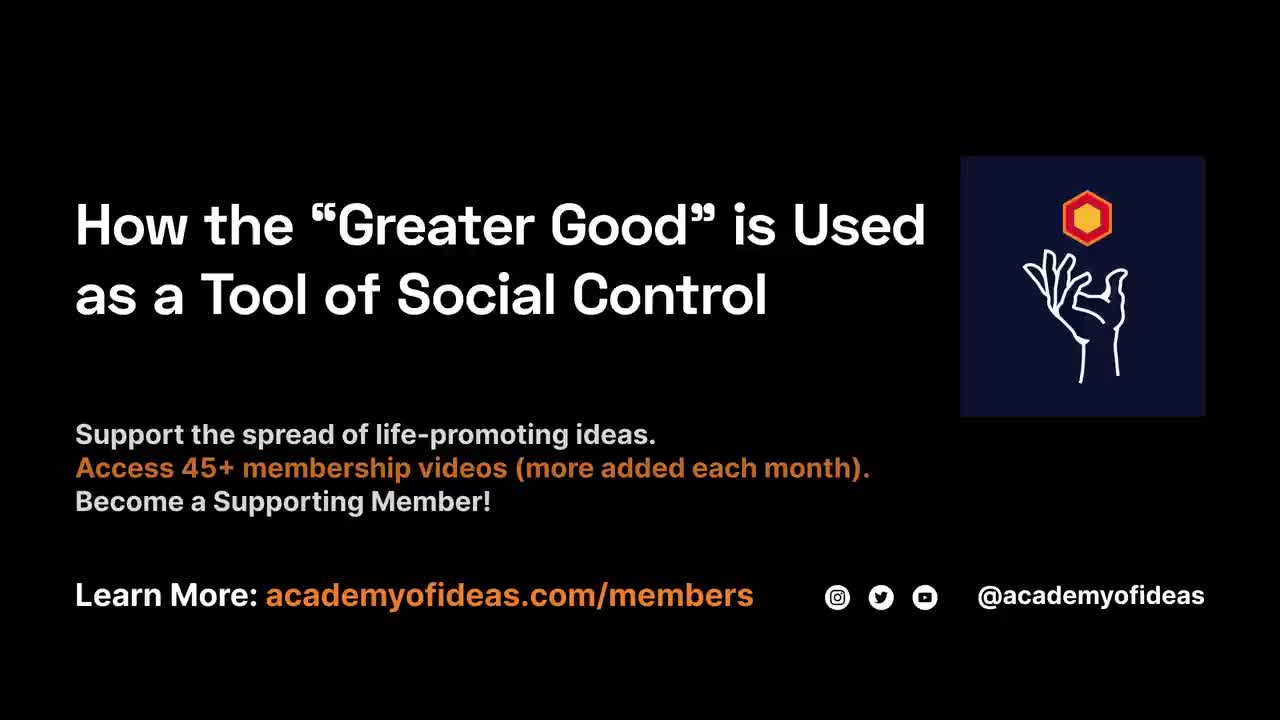 How the “Greater Good” is Used as a Tool of Social Control

Support the spread of life-promoting ideas.
Access 45+ membership videos (more added each month).
Become a Supporting Member!

Learn More: academyofideas.com/members

@academyofideas